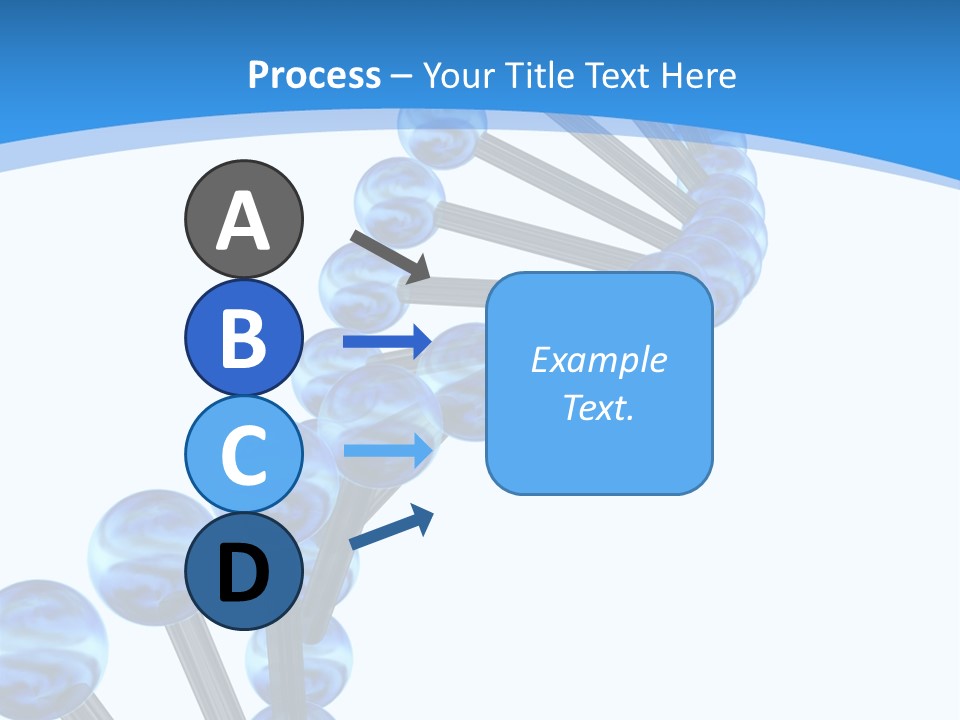 Process – Your Title Text Here

A

B

C

D

Example Text.